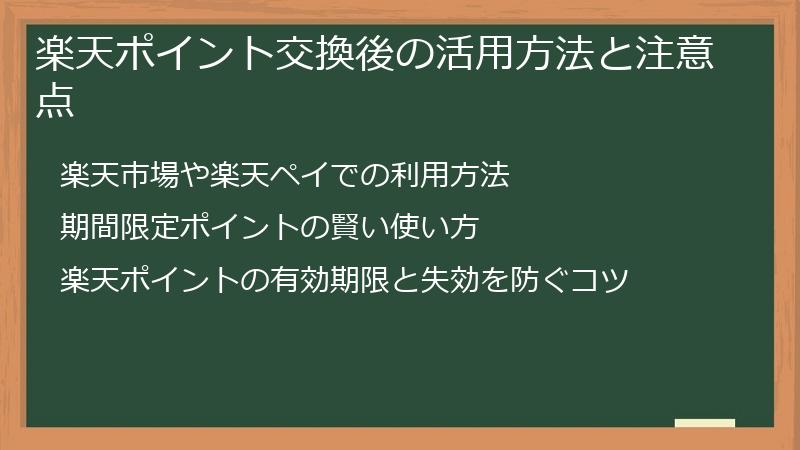 楽天ポイント交換後の活用方法と注意点

楽天市場や楽天ペイでの利用方法

期間限定ポイントの賢い使い方

楽天ポイントの有効期限と失効を防ぐコツ